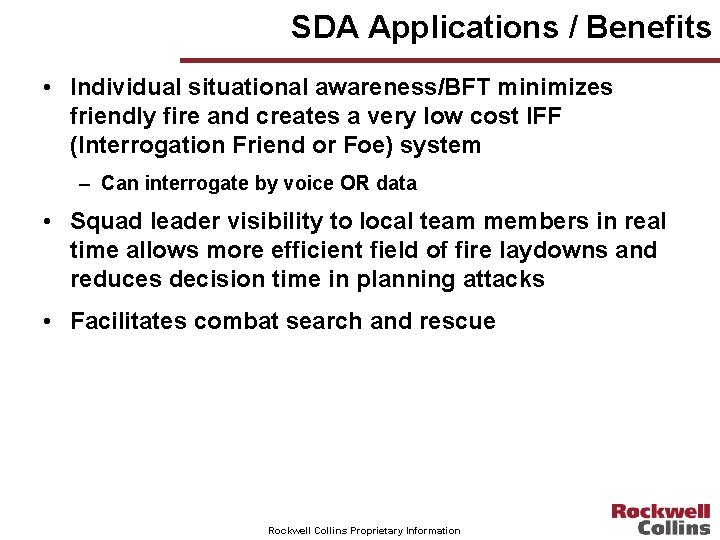 SDA Applications / Benefits

• Individual situational awareness/BFT minimizes friendly fire and creates a very low cost IFF (Interrogation Friend or Foe) system

– Can interrogate by voice OR data

• Squad leader visibility to local team members in real time allows more efficient field of fire laydowns and reduces decision time in planning attacks

• Facilitates combat search and rescue

Rockwell Collins Proprietary Information

Rockwell Collins